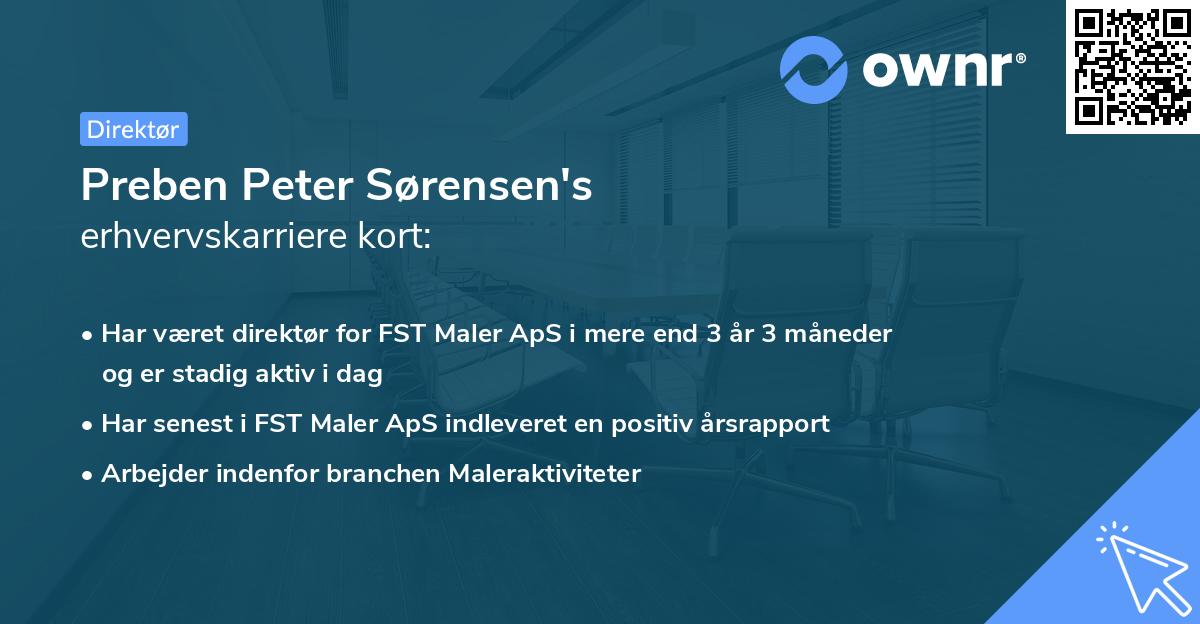 ownr®

Direktør

Preben Peter Sørensen's
erhvervskarriere kort:

• Har været direktør for FST Maler ApS i mere end 3 år 3 måneder og er stadig aktiv i dag
• Har senest i FST Maler ApS indleveret en positiv årsrapport
• Arbejder indenfor branchen Maleraktiviteter